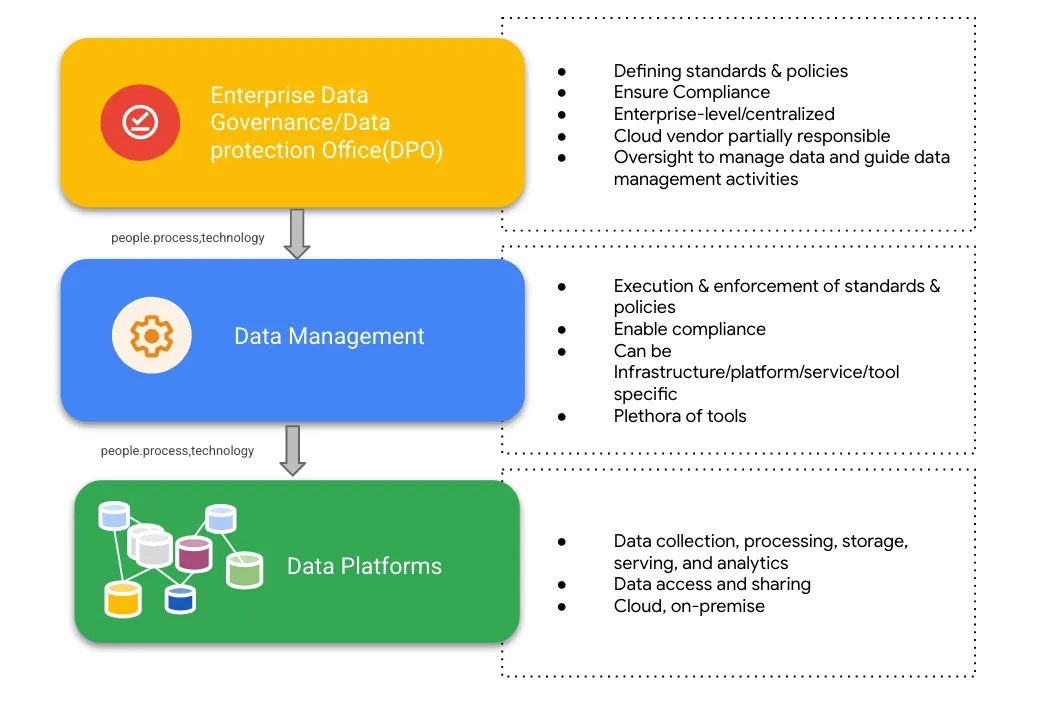 Enterprise Data Governance/Data protection Office(DPO)

- Defining standards & policies
- Ensure Compliance
- Enterprise-level/centralized
- Cloud vendor partially responsible
- Oversight to manage data and guide data management activities

people.process,technology

Data Management

- Execution & enforcement of standards & policies
- Enable compliance
- Can be Infrastructure/platform/service/tool specific
- Plethora of tools

people.process,technology

Data Platforms

- Data collection, processing, storage, serving, and analytics
- Data access and sharing
- Cloud, on-premise